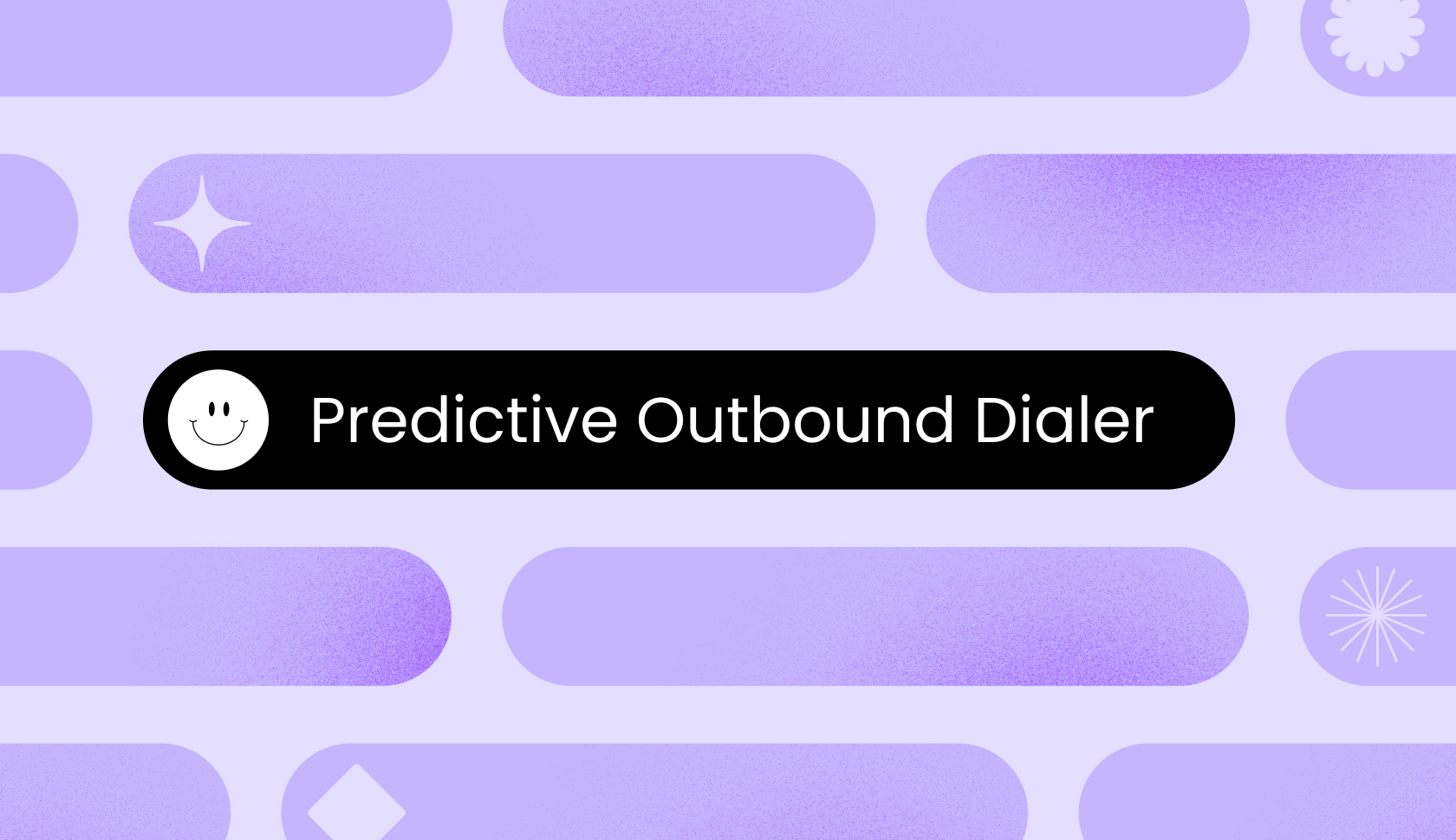 Predictive Outbound Dialer